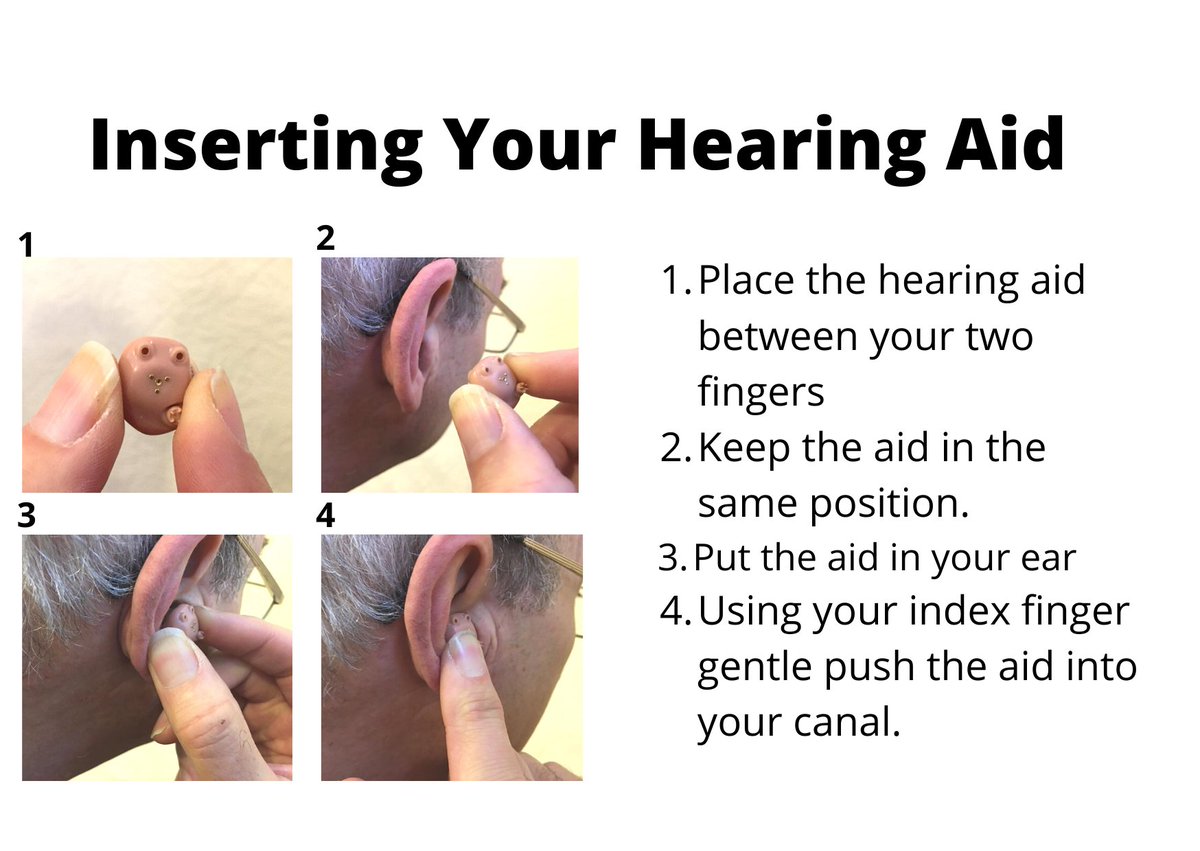 Inserting Your Hearing Aid

1

2

3

4

1. Place the hearing aid between your two fingers
2. Keep the aid in the same position.
3. Put the aid in your ear
4. Using your index finger gentle push the aid into your canal.